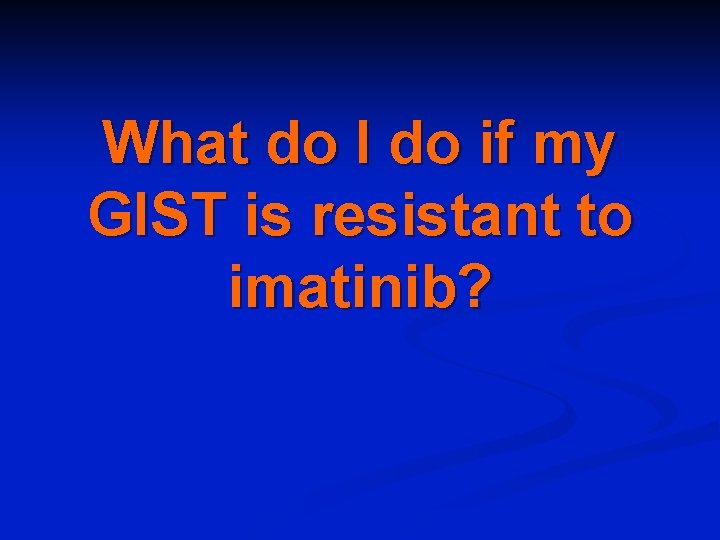 What do I do if my GIST is resistant to imatinib?